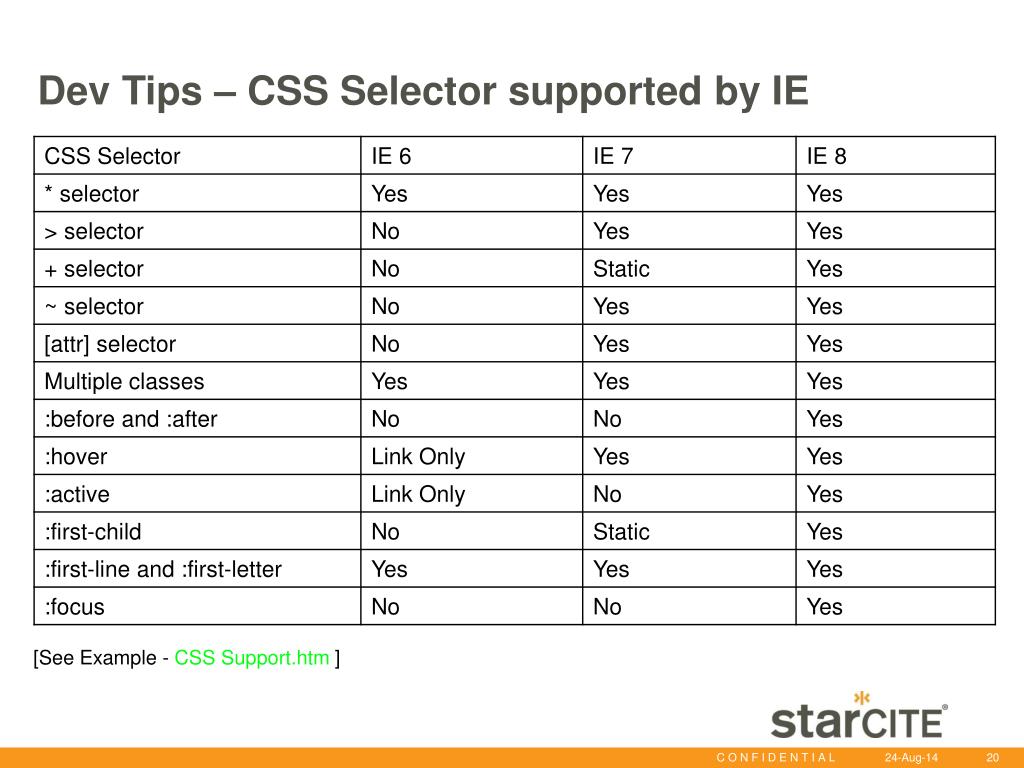 Dev Tips – CSS Selector supported by IE

| CSS Selector | IE 6 | IE 7 | IE 8 |
|---|---|---|---|
| * selector | Yes | Yes | Yes |
| > selector | No | Yes | Yes |
| + selector | No | Static | Yes |
| ~ selector | No | Yes | Yes |
| [attr] selector | No | Yes | Yes |
| Multiple classes | Yes | Yes | Yes |
| :before and :after | No | No | Yes |
| :hover | Link Only | Yes | Yes |
| :active | Link Only | No | Yes |
| :first-child | No | Static | Yes |
| :first-line and :first-letter | Yes | Yes | Yes |
| :focus | No | No | Yes |

[See Example - CSS Support.htm ]

starCITE®

CONFIDENTIAL 24-Aug-14 20